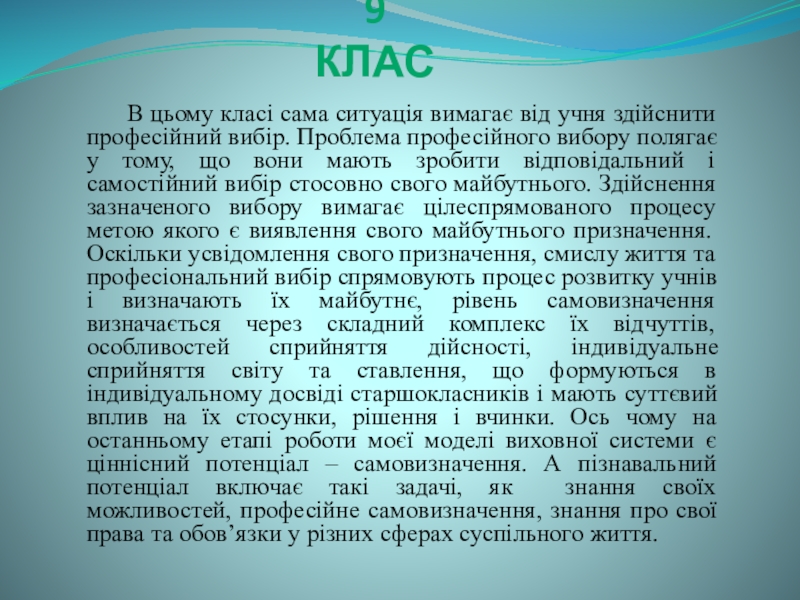 9
КЛАС

В цьому класі сама ситуація вимагає від учня здійснити професійний вибір. Проблема професійного вибору полягає у тому, що вони мають зробити відповідальний і самостійний вибір стосовно свого майбутнього. Здійснення зазначеного вибору вимагає цілеспрямованого процесу метою якого є виявлення свого майбутнього призначення. Оскільки усвідомлення свого призначення, смислу життя та професіональний вибір спрямовують процес розвитку учнів і визначають їх майбутнє, рівень самовизначення визначається через складний комплекс їх відчуттів, особливостей сприйняття дійсності, індивідуальне сприйняття світу та ставлення, що формуються в індивідуальному досвіді старшокласників і мають суттєвий вплив на їх стосунки, рішення і вчинки. Ось чому на останньому етапі роботи моєї моделі виховної системи є ціннісний потенціал – самовизначення. А пізнавальний потенціал включає такі задачі, як знання своїх можливостей, професійне самовизначення, знання про свої права та обов’язки у різних сферах суспільного життя.